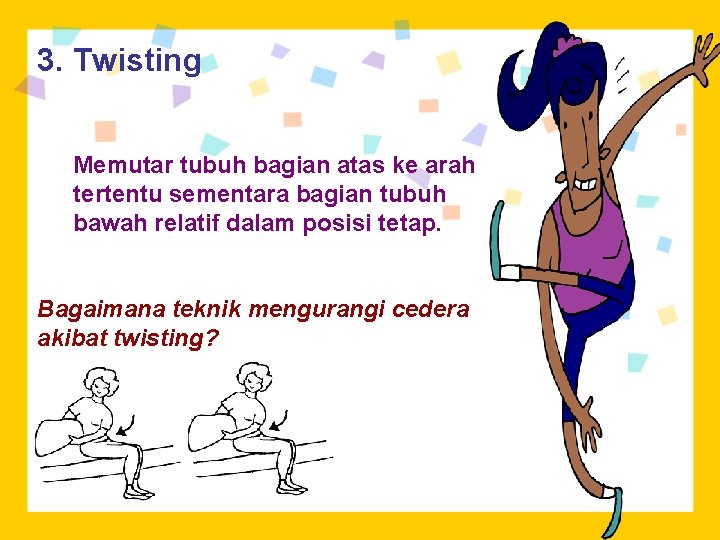 3. Twisting

Memutar tubuh bagian atas ke arah tertentu sementara bagian tubuh bawah relatif dalam posisi tetap.

Bagaimana teknik mengurangi cedera akibat twisting?